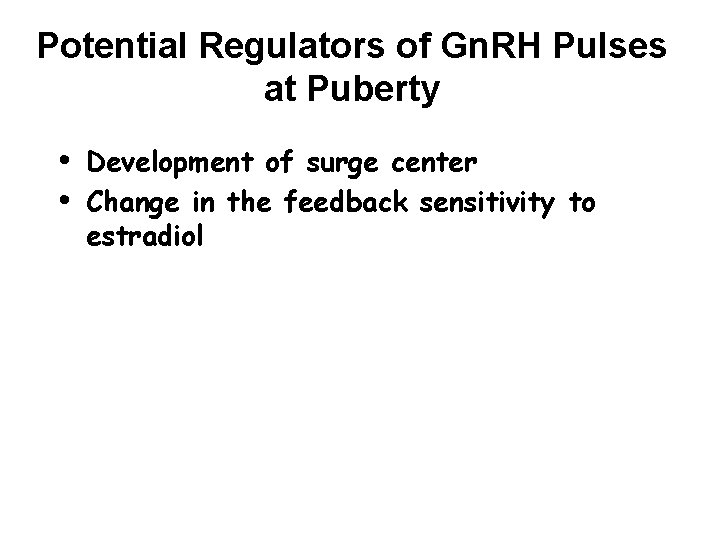 Potential Regulators of GnRH Pulses at Puberty

• Development of surge center
• Change in the feedback sensitivity to estradiol